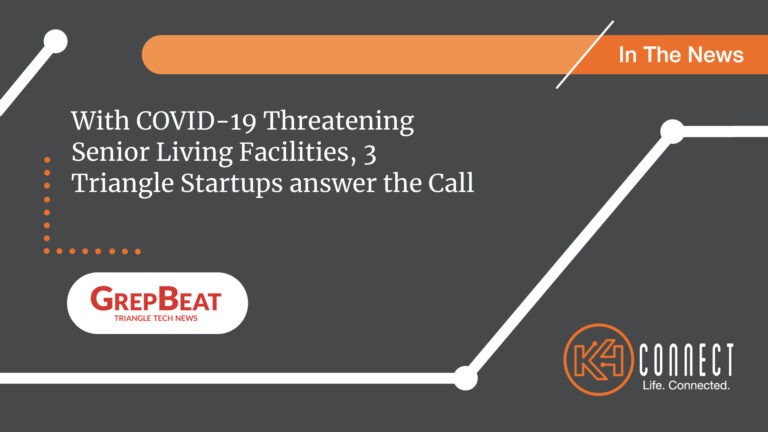 In The News

With COVID-19 Threatening Senior Living Facilities, 3 Triangle Startups answer the Call

GREPBEAT
TRIANGLE TECH NEWS

K4 CONNECT
Life. Connected.